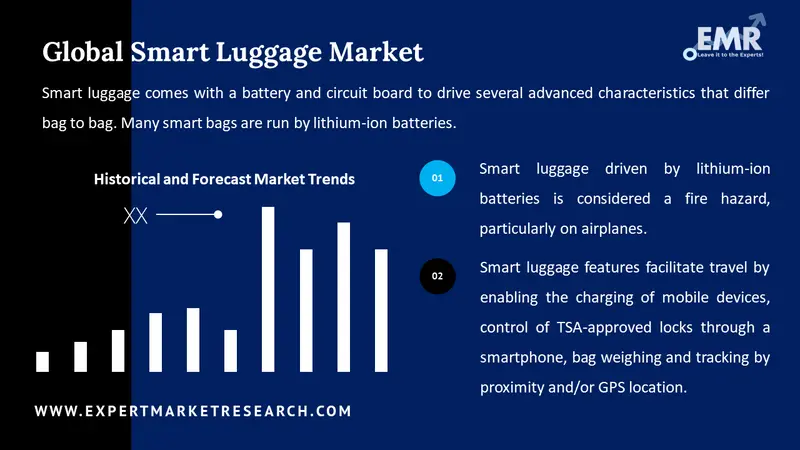 Global Smart Luggage Market

EMR
Leave it to the Experts!

Smart luggage comes with a battery and circuit board to drive several advanced characteristics that differ bag to bag. Many smart bags are run by lithium-ion batteries.

Historical and Forecast Market Trends

XX

01

Smart luggage driven by lithium-ion batteries is considered a fire hazard, particularly on airplanes.

02

Smart luggage features facilitate travel by enabling the charging of mobile devices, control of TSA-approved locks through a smartphone, bag weighing and tracking by proximity and/or GPS location.

WWW.EXPERTMARKETRESEARCH.COM